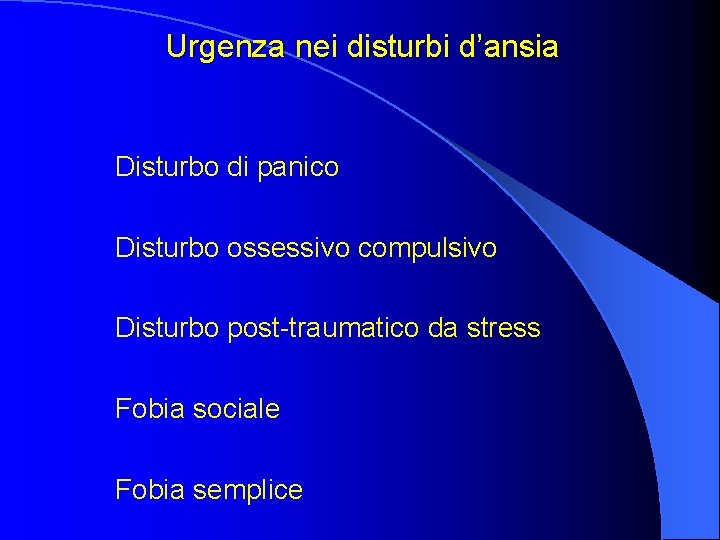 Urgenza nei disturbi d’ansia

Disturbo di panico

Disturbo ossessivo compulsivo

Disturbo post-traumatico da stress

Fobia sociale

Fobia semplice